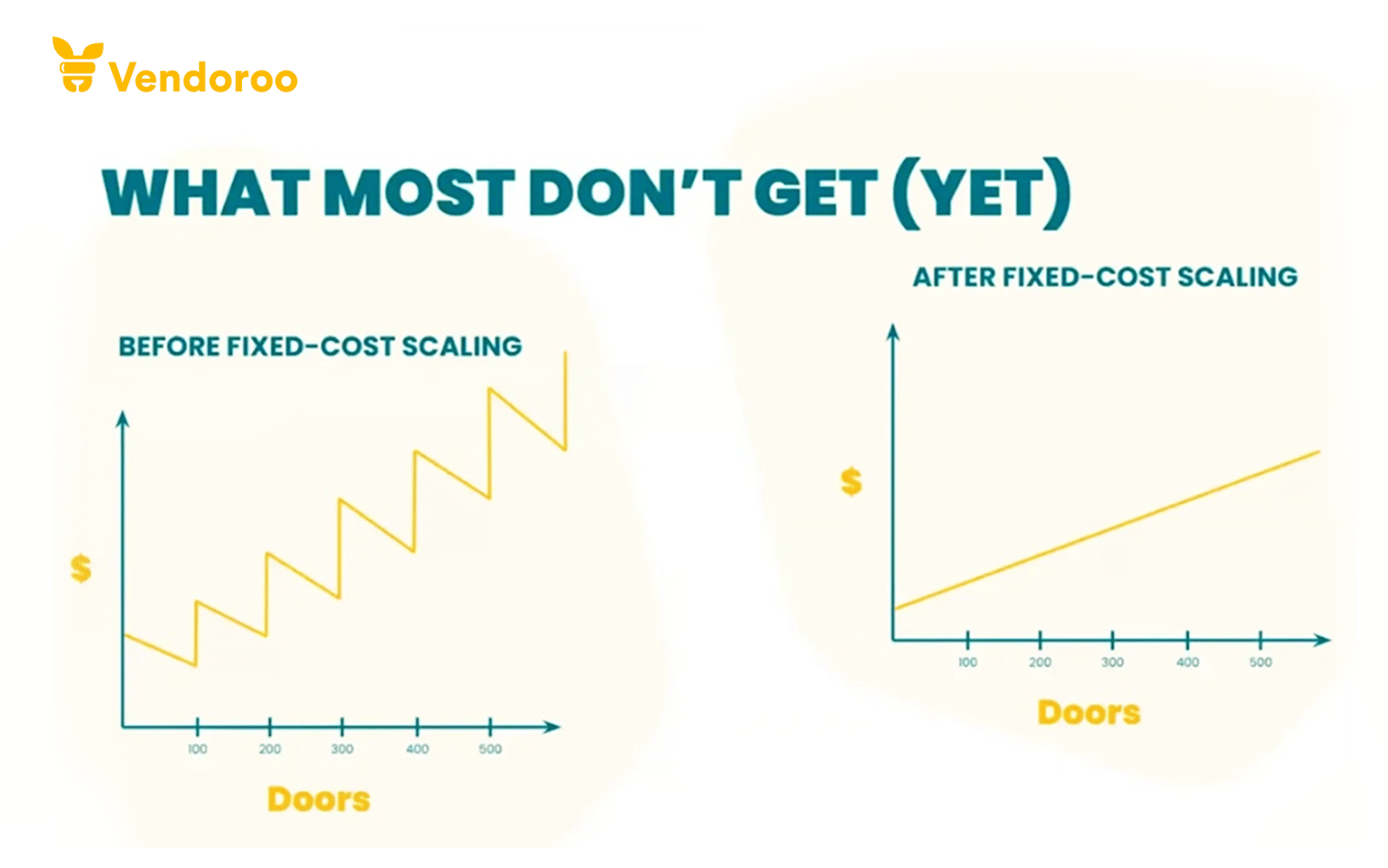 Vendoroo

WHAT MOST DON'T GET (YET)

BEFORE FIXED-COST SCALING

$

100 200 300 400 500

Doors

AFTER FIXED-COST SCALING

$

100 200 300 400 500

Doors